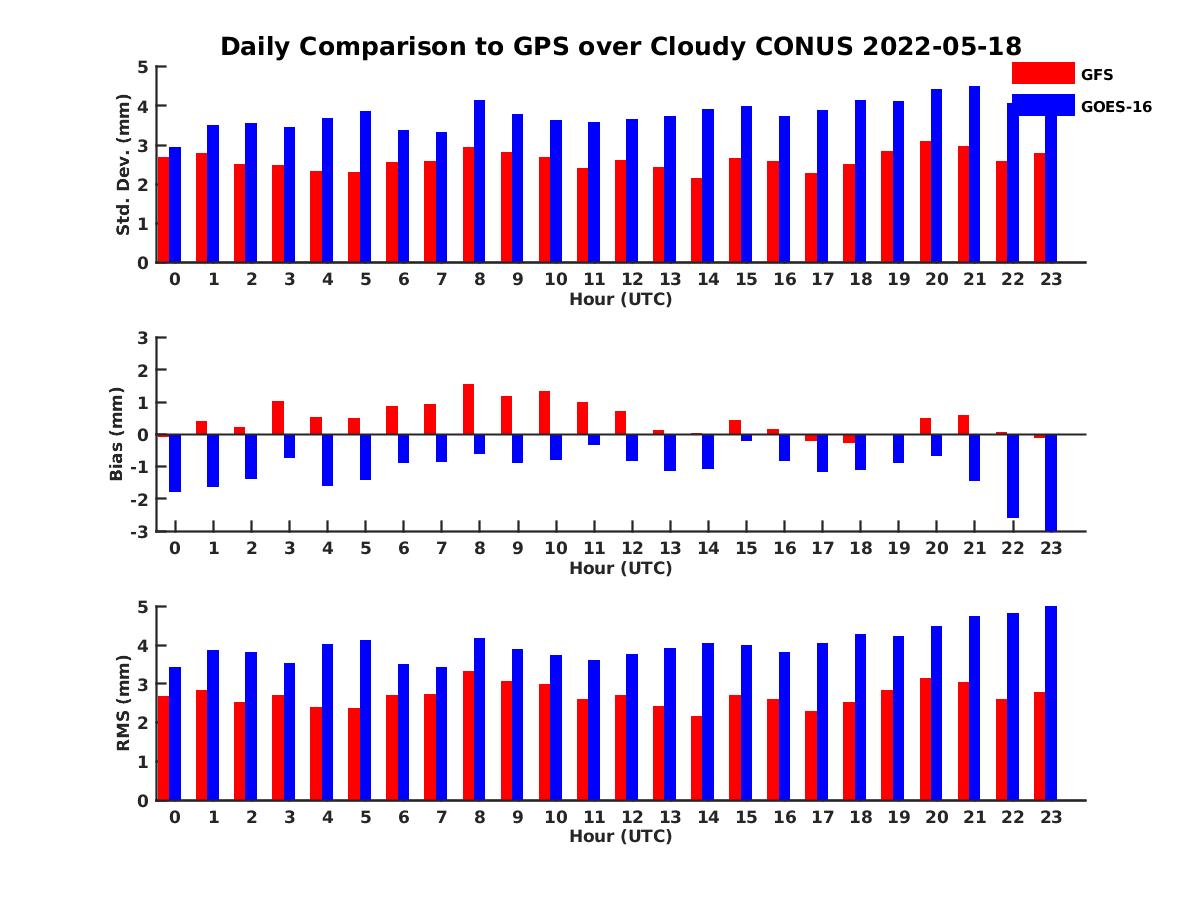 Daily Comparison to GPS over Cloudy CONUS 2022-05-18

GFS
GOES-16

Std. Dev. (mm)
5
4
3
2
1
0
0 1 2 3 4 5 6 7 8 9 10 11 12 13 14 15 16 17 18 19 20 21 22 23
Hour (UTC)

Bias (mm)
3
2
1
0
-1
-2
-3
0 1 2 3 4 5 6 7 8 9 10 11 12 13 14 15 16 17 18 19 20 21 22 23
Hour (UTC)

RMS (mm)
5
4
3
2
1
0
0 1 2 3 4 5 6 7 8 9 10 11 12 13 14 15 16 17 18 19 20 21 22 23
Hour (UTC)